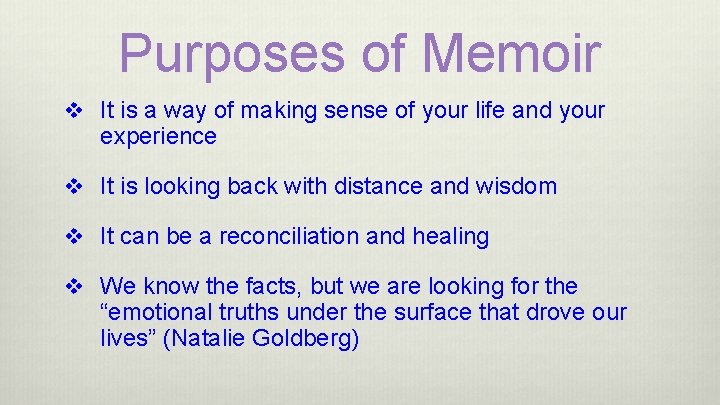 Purposes of Memoir

❖ It is a way of making sense of your life and your experience

❖ It is looking back with distance and wisdom

❖ It can be a reconciliation and healing

❖ We know the facts, but we are looking for the “emotional truths under the surface that drove our lives” (Natalie Goldberg)